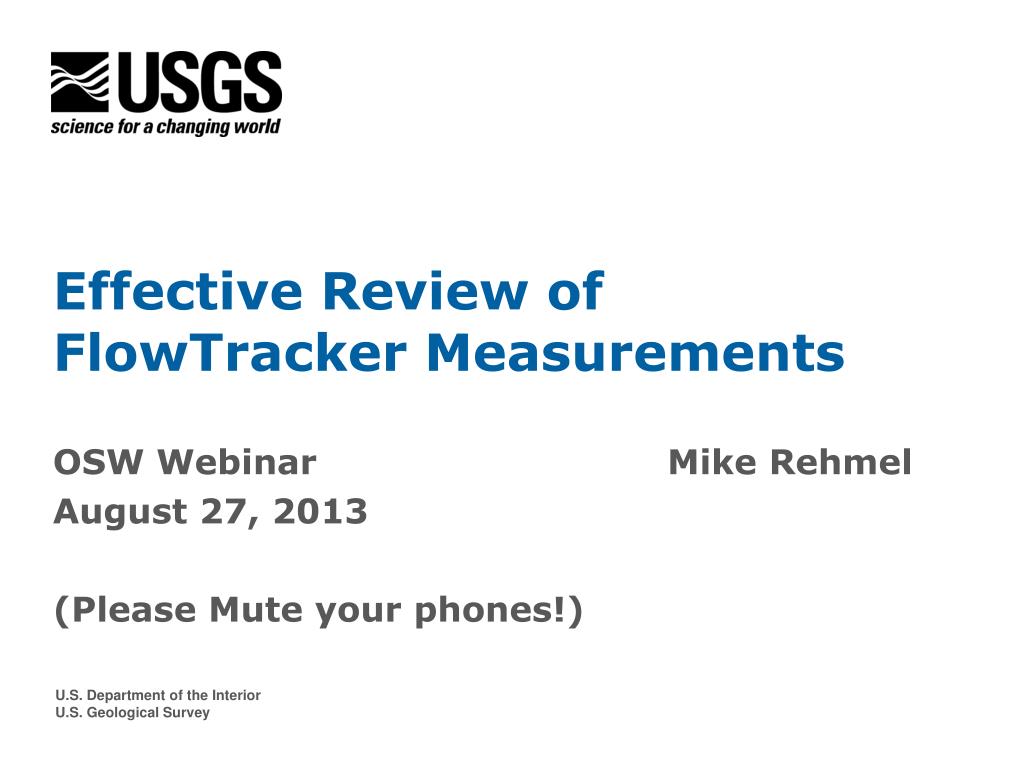 USGS
science for a changing world

Effective Review of FlowTracker Measurements

OSW Webinar
Mike Rehmel
August 27, 2013

(Please Mute your phones!)

U.S. Department of the Interior
U.S. Geological Survey